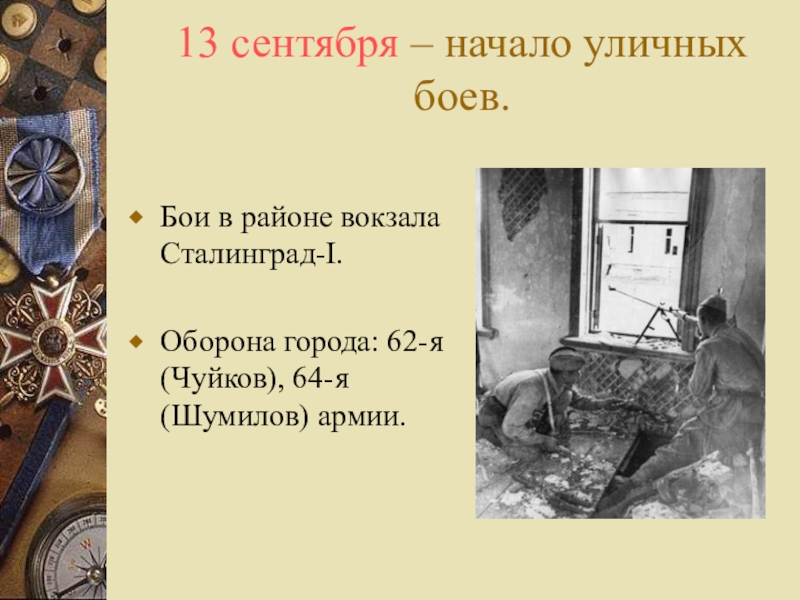 13 сентября – начало уличных боев.

Бои в районе вокзала Сталинград-I.

Оборона города: 62-я (Чуйков), 64-я (Шумилов) армии.